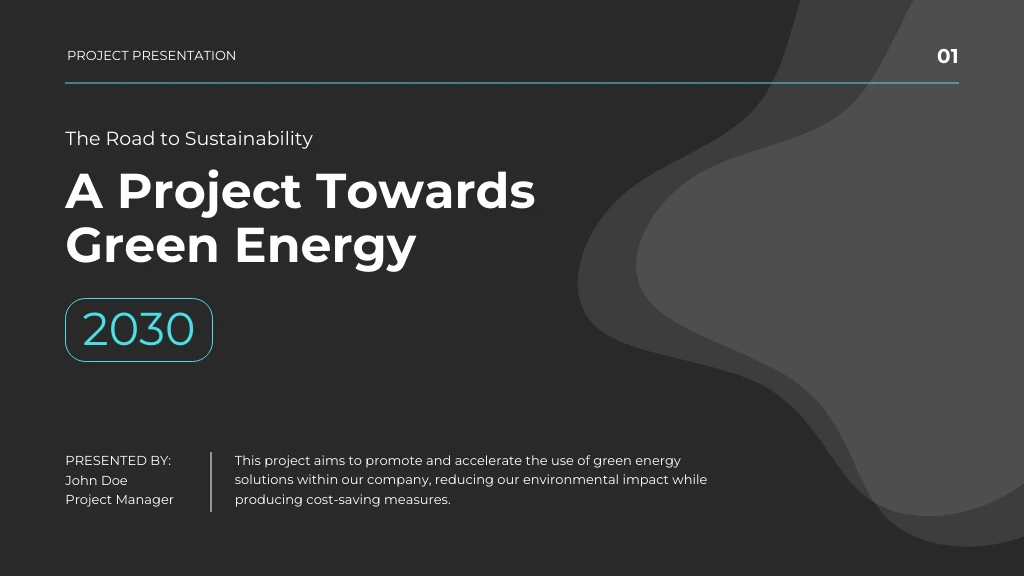 PROJECT PRESENTATION

01

The Road to Sustainability

A Project Towards Green Energy

2030

PRESENTED BY:
John Doe
Project Manager

This project aims to promote and accelerate the use of green energy solutions within our company, reducing our environmental impact while producing cost-saving measures.